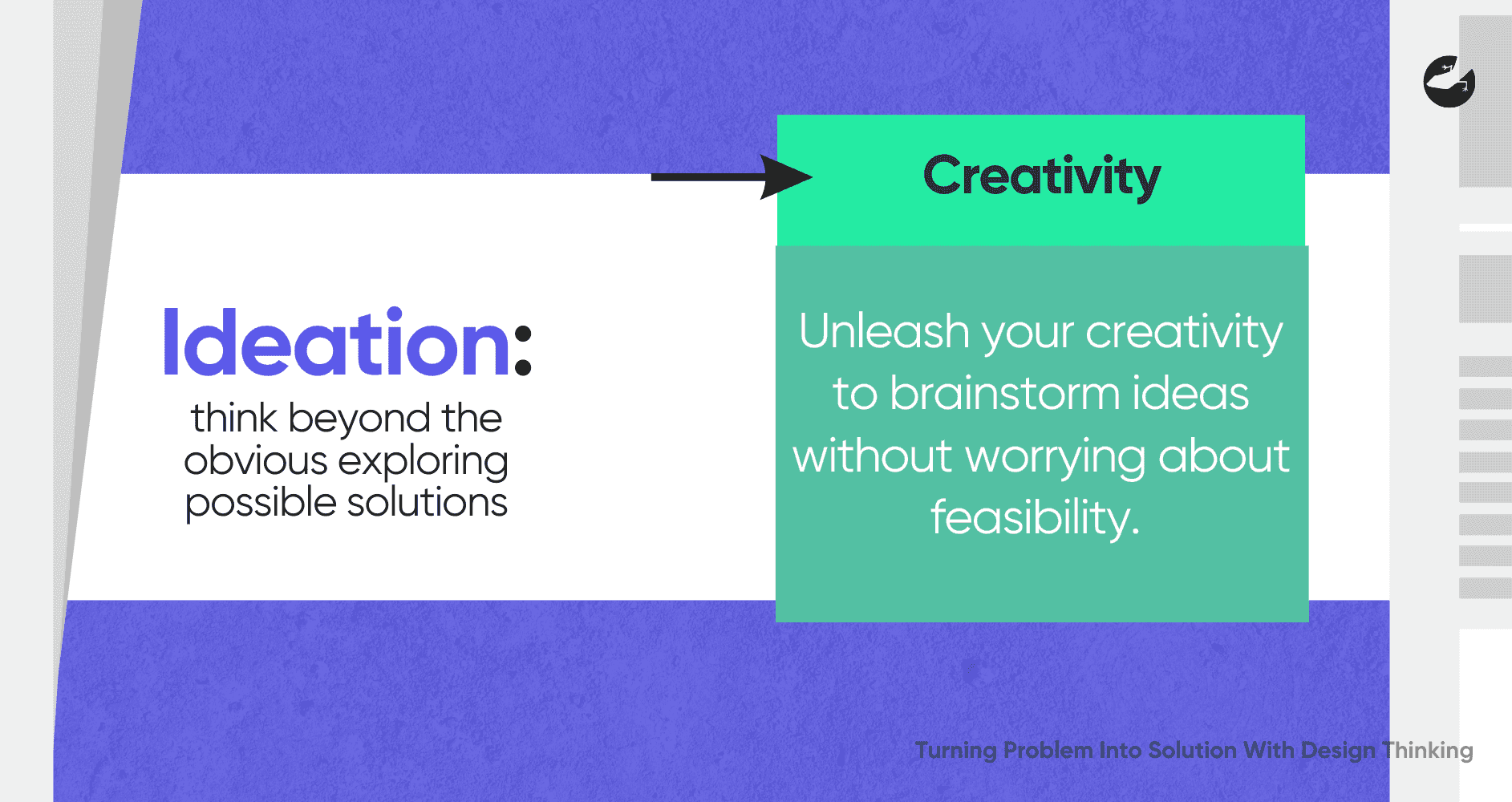 Ideation:
think beyond the obvious exploring possible solutions

Creativity

Unleash your creativity to brainstorm ideas without worrying about feasibility.

Turning Problem Into Solution With Design Thinking